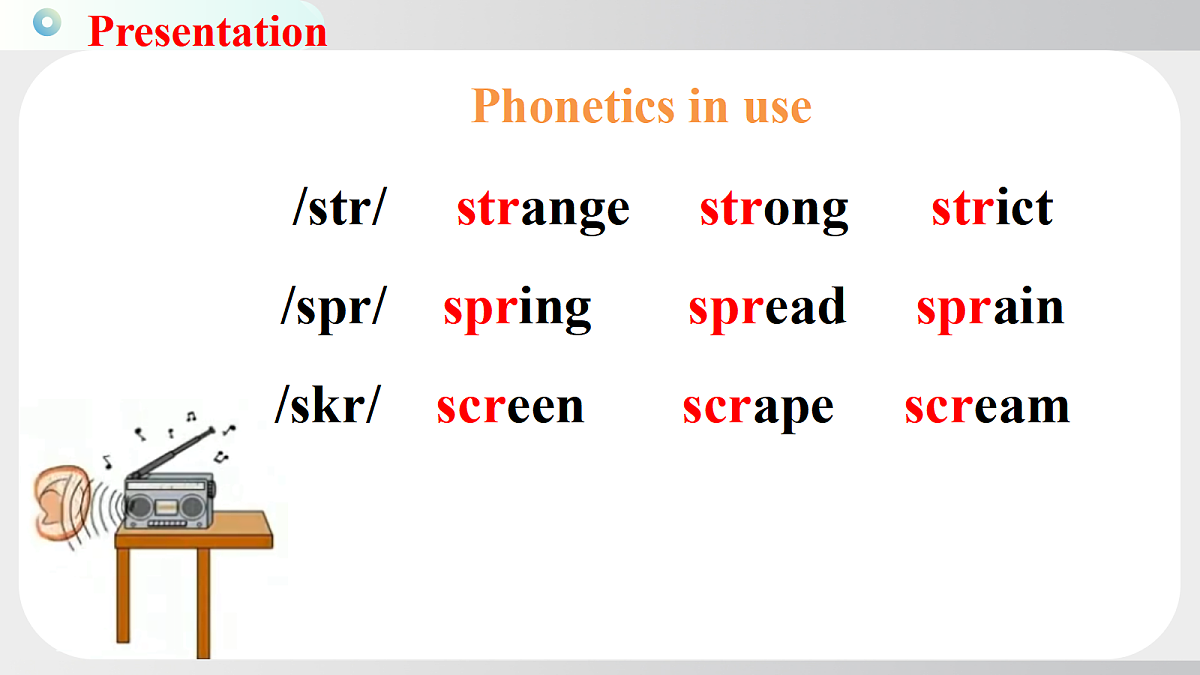 Presentation

Phonetics in use

/str/ strange strong strict

/spr/ spring spread sprain

/skr/ screen scrape scream